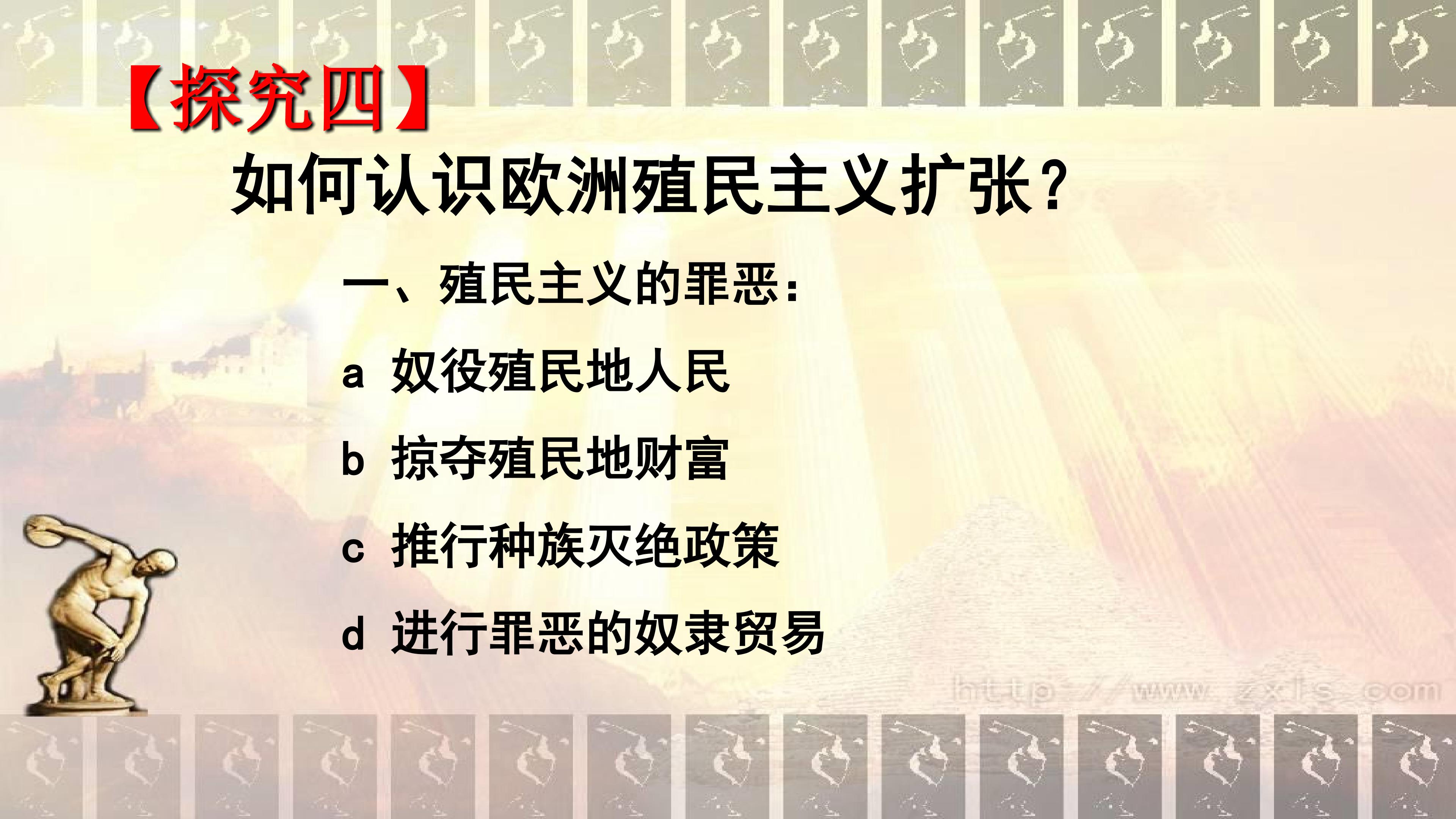 【探究四】

如何认识欧洲殖民主义扩张？

一、殖民主义的罪恶：

a 奴役殖民地人民

b 掠夺殖民地财富

c 推行种族灭绝政策

d 进行罪恶的奴隶贸易

http://www.zxls.com